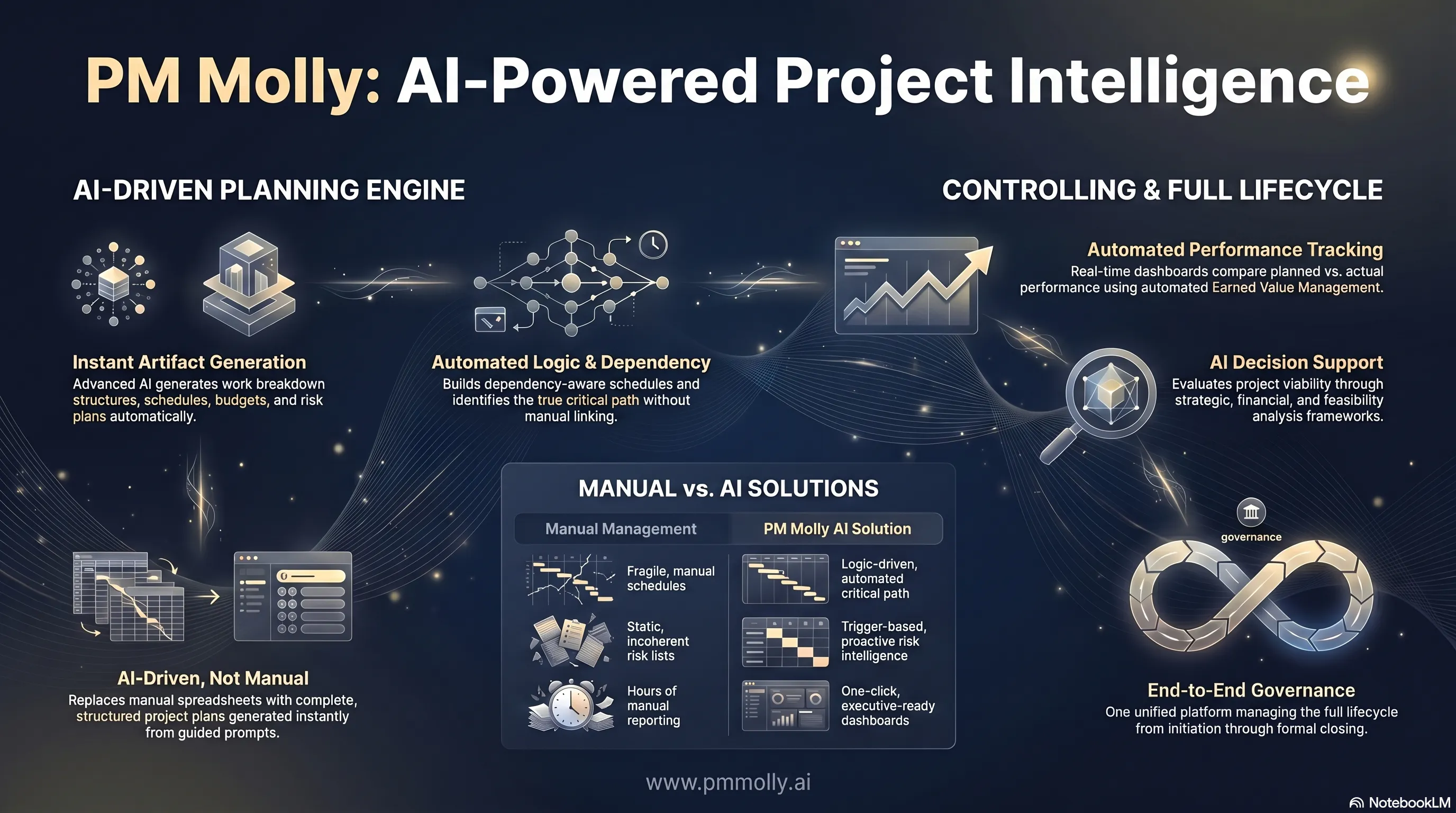 PM Molly: AI-Powered Project Intelligence

AI-DRIVEN PLANNING ENGINE

Instant Artifact Generation
Advanced AI generates work breakdown structures, schedules, budgets, and risk plans automatically.

Automated Logic & Dependency
Builds dependency-aware schedules and identifies the true critical path without manual linking.

AI-Driven, Not Manual
Replaces manual spreadsheets with complete, structured project plans generated instantly from guided prompts.

CONTROLLING & FULL LIFECYCLE

Automated Performance Tracking
Real-time dashboards compare planned vs. actual performance using automated Earned Value Management.

AI Decision Support
Evaluates project viability through strategic, financial, and feasibility analysis frameworks.

governance

End-to-End Governance
One unified platform managing the full lifecycle from initiation through formal closing.

MANUAL vs. AI SOLUTIONS

| Manual Management | PM Molly AI Solution |
|---|---|
| Fragile, manual schedules | Logic-driven, automated critical path |
| Static, incoherent risk lists | Trigger-based, proactive risk intelligence |
| Hours of manual reporting | One-click, executive-ready dashboards |

www.pmmolly.ai

NotebookLM